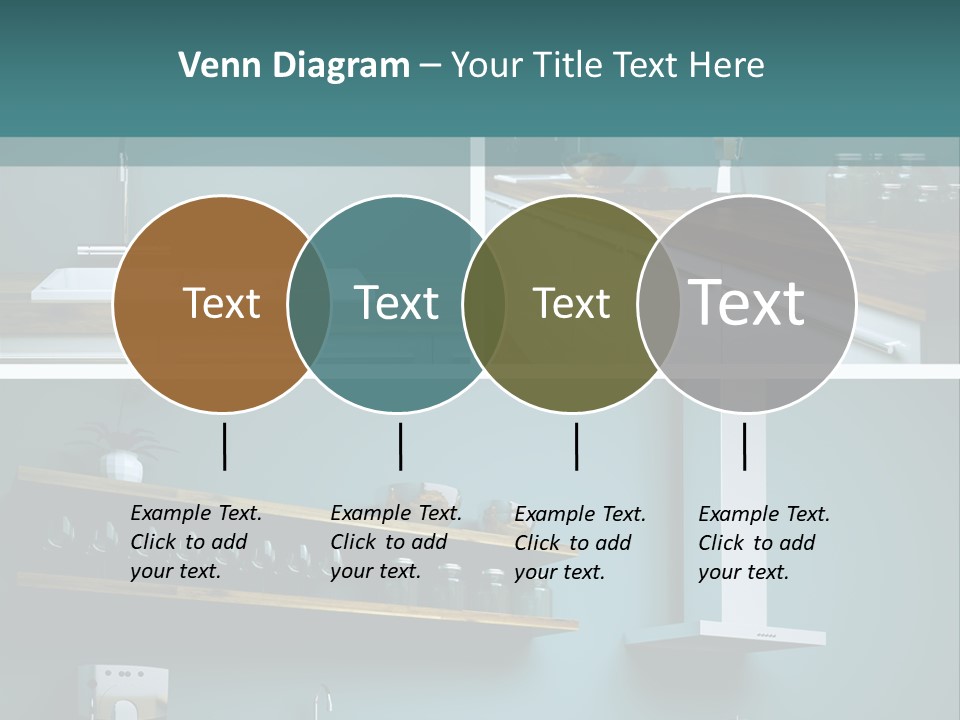 Venn Diagram – Your Title Text Here

Text

Text

Text

Text

Example Text. Click to add your text.

Example Text. Click to add your text.

Example Text. Click to add your text.

Example Text. Click to add your text.